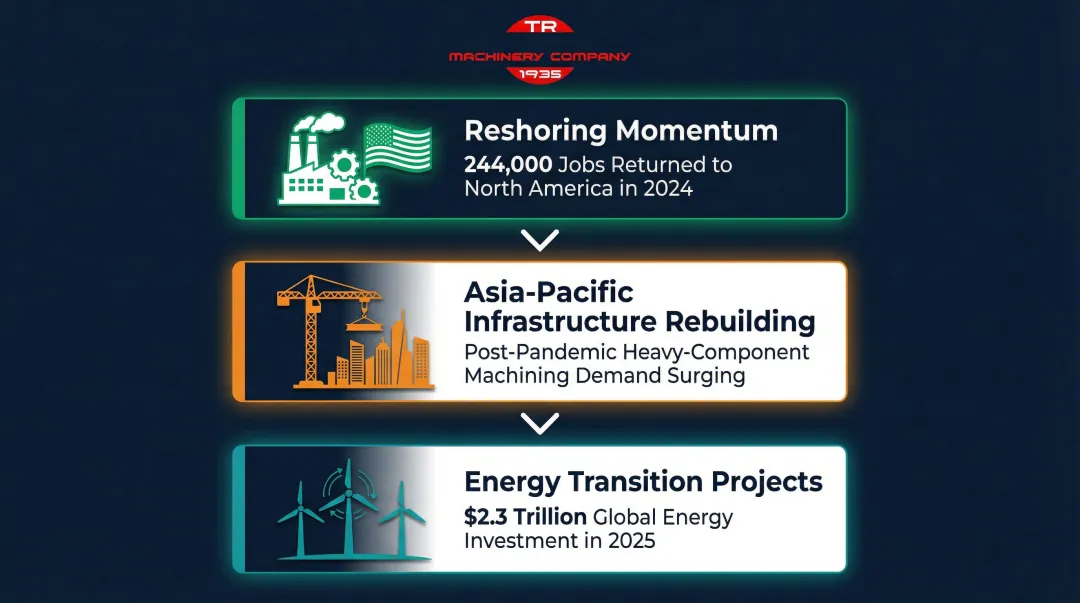 TR
MACHINERY COMPANY
1935

Reshoring Momentum
244,000 Jobs Returned to North America in 2024

Asia-Pacific Infrastructure Rebuilding
Post-Pandemic Heavy-Component Machining Demand Surging

Energy Transition Projects
$2.3 Trillion Global Energy Investment in 2025